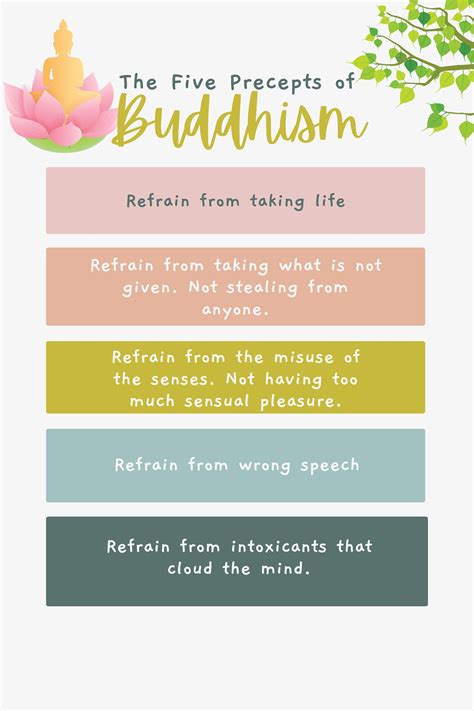 The Five Precepts of
Buddhism

Refrain from taking life

Refrain from taking what is not given. Not stealing from anyone.

Refrain from the misuse of the senses. Not having too much sensual pleasure.

Refrain from wrong speech

Refrain from intoxicants that cloud the mind.